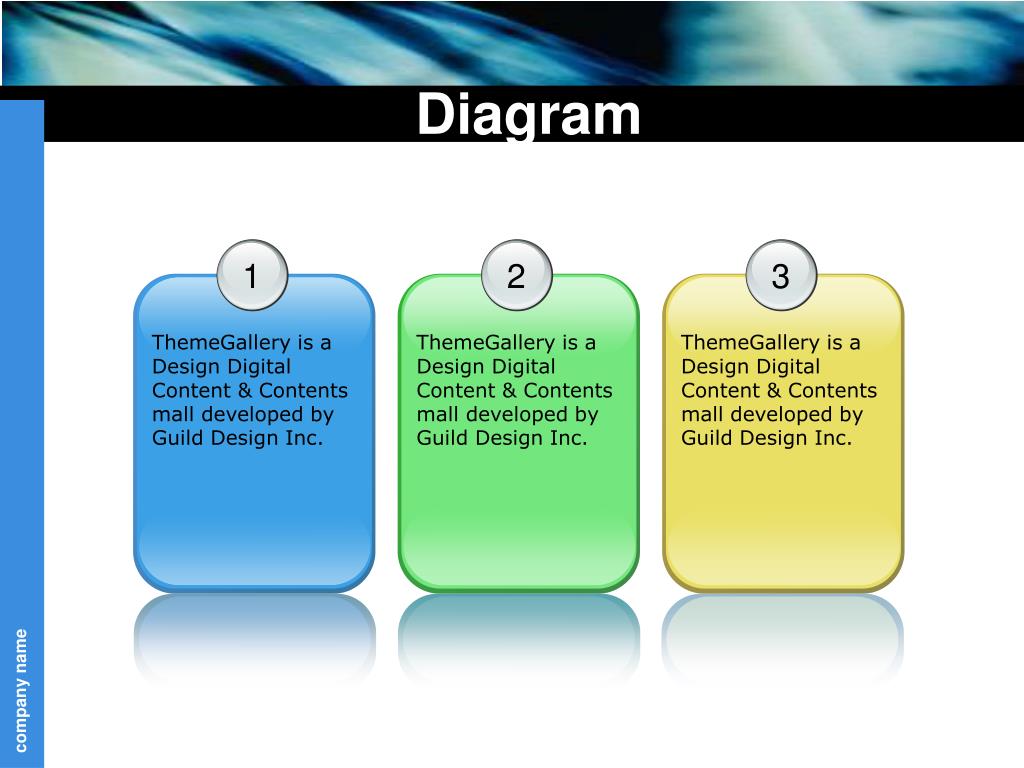 Diagram

1

ThemeGallery is a Design Digital Content & Contents mall developed by Guild Design Inc.

2

ThemeGallery is a Design Digital Content & Contents mall developed by Guild Design Inc.

3

ThemeGallery is a Design Digital Content & Contents mall developed by Guild Design Inc.

company name